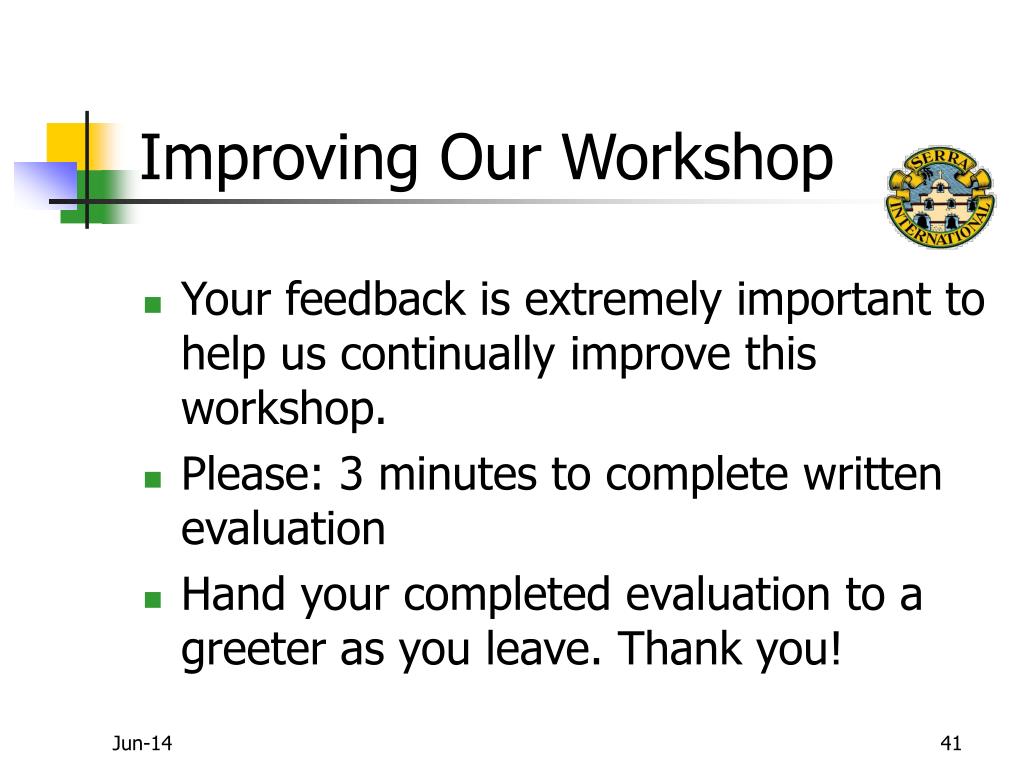 Improving Our Workshop

SERRA INTERNATIONAL

- Your feedback is extremely important to help us continually improve this workshop.
- Please: 3 minutes to complete written evaluation
- Hand your completed evaluation to a greeter as you leave. Thank you!

Jun-14

41